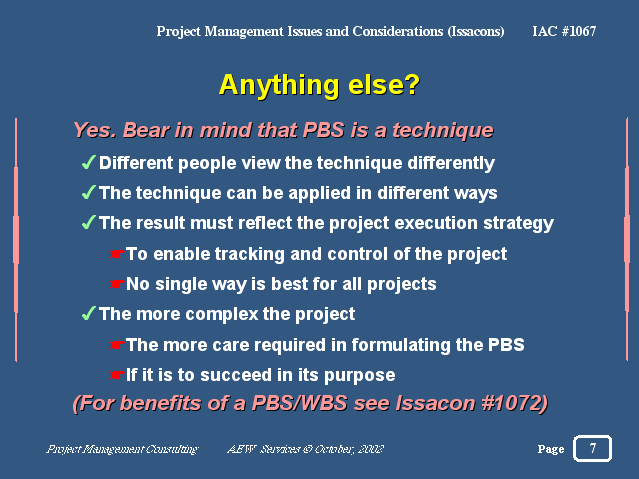 Project Management Issues and Considerations (Issacons) IAC #1067

Anything else?

Yes. Bear in mind that PBS is a technique

✓Different people view the technique differently

✓The technique can be applied in different ways

✓The result must reflect the project execution strategy

☛To enable tracking and control of the project

☛No single way is best for all projects

✓The more complex the project

☛The more care required in formulating the PBS

☛If it is to succeed in its purpose

(For benefits of a PBS/WBS see Issacon #1072)

Project Management Consulting AEW Services © October, 2002 Page 7